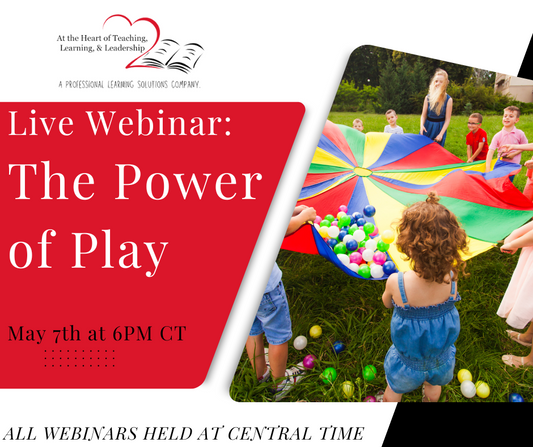 At the Heart of Teaching, Learning, & Leadership

A PROFESSIONAL LEARNING SOLUTIONS COMPANY.

Live Webinar:
The Power of Play

May 7th at 6PM CT

ALL WEBINARS HELD AT CENTRAL TIME